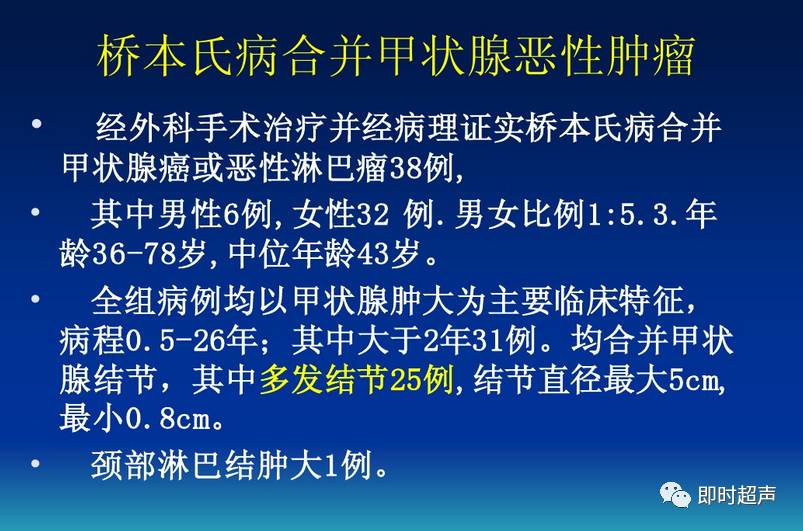 桥本氏病合并甲状腺恶性肿瘤

• 经外科手术治疗并经病理证实桥本氏病合并甲状腺癌或恶性淋巴瘤38例,

• 其中男性6例,女性32 例.男女比例1:5.3.年龄36-78岁,中位年龄43岁。

• 全组病例均以甲状腺肿大为主要临床特征,病程0.5-26年;其中大于2年31例。均合并甲状腺结节,其中多发结节25例,结节直径最大5cm,最小0.8cm。

• 颈部淋巴结肿大1例。

即时超声